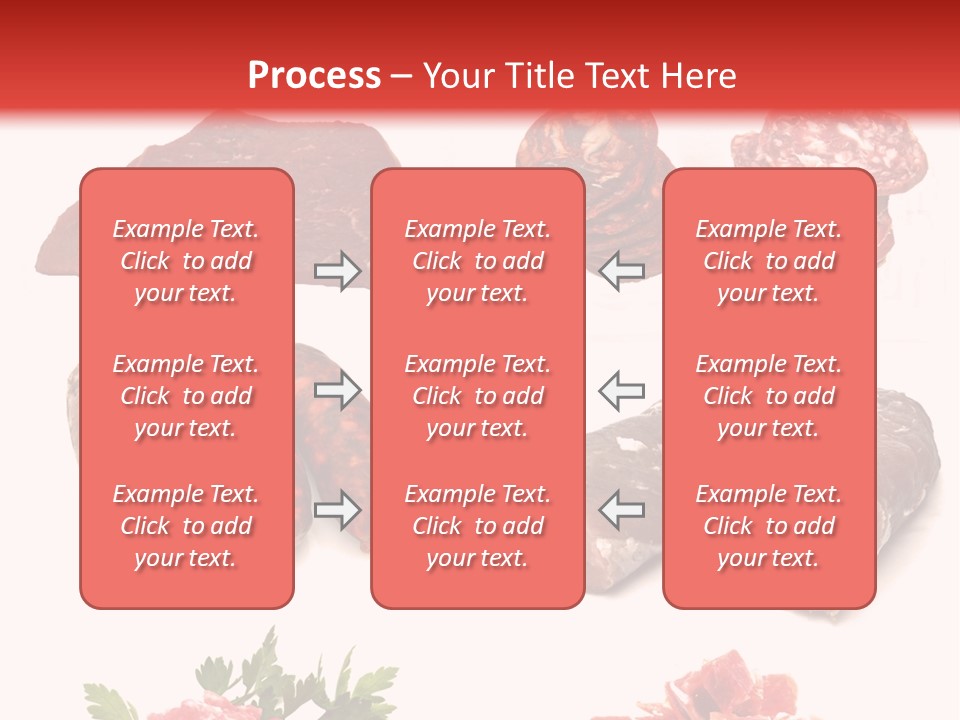 Process – Your Title Text Here

Example Text. Click to add your text.

Example Text. Click to add your text.

Example Text. Click to add your text.

Example Text. Click to add your text.

Example Text. Click to add your text.

Example Text. Click to add your text.

Example Text. Click to add your text.

Example Text. Click to add your text.

Example Text. Click to add your text.